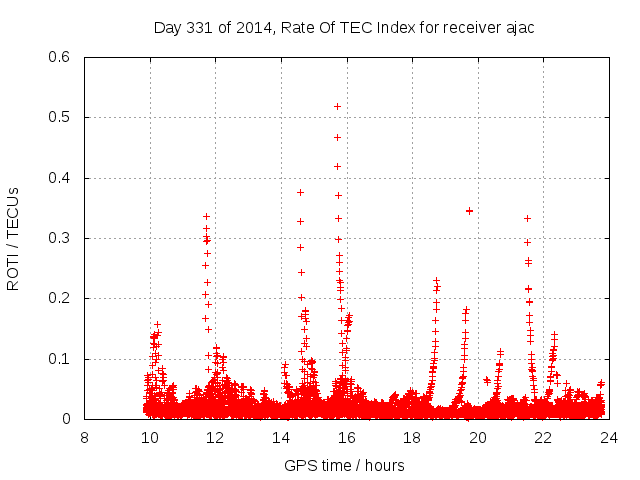 Day 331 of 2014, Rate Of TEC Index for receiver ajac

ROTI / TECUs

0.6
0.5
0.4
0.3
0.2
0.1
0

8
10
12
14
16
18
20
22
24

GPS time / hours